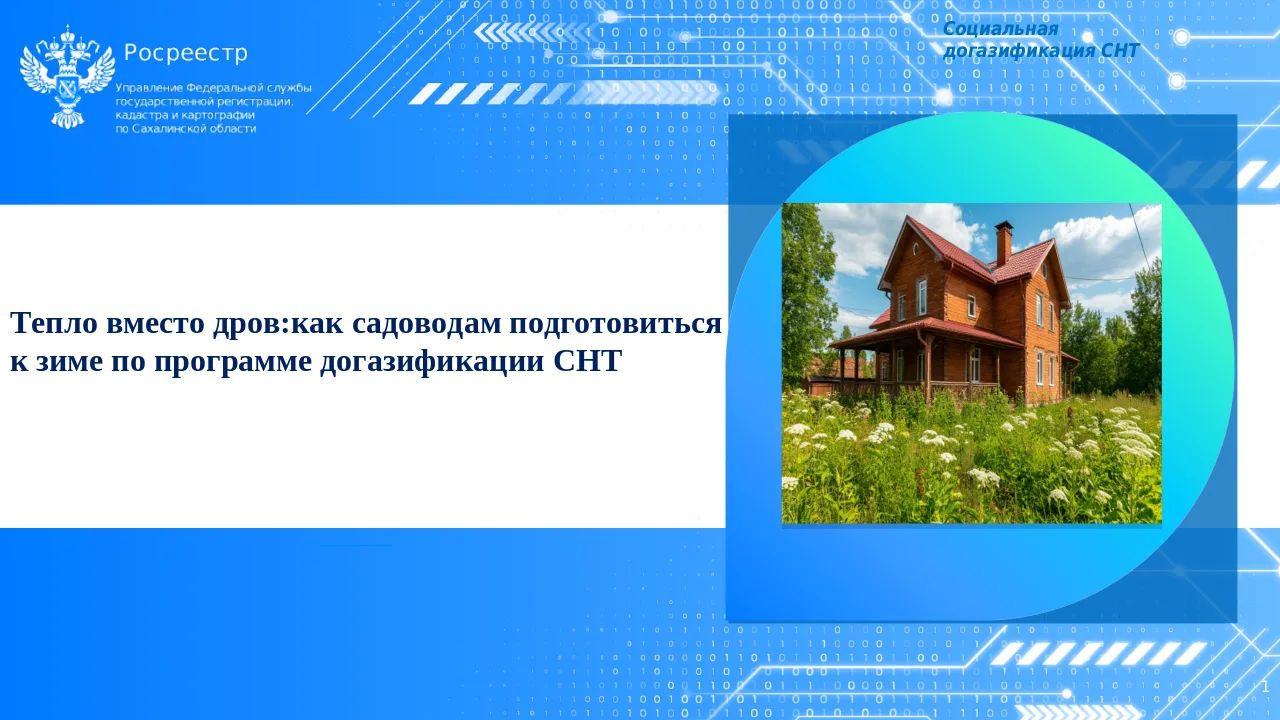 Росреестр

Управление Федеральной службы государственной регистрации, кадастра и картографии по Сахалинской области

Социальная догазификация СНТ

Тепло вместо дров:как садоводам подготовиться к зиме по программе догазификации СНТ

1